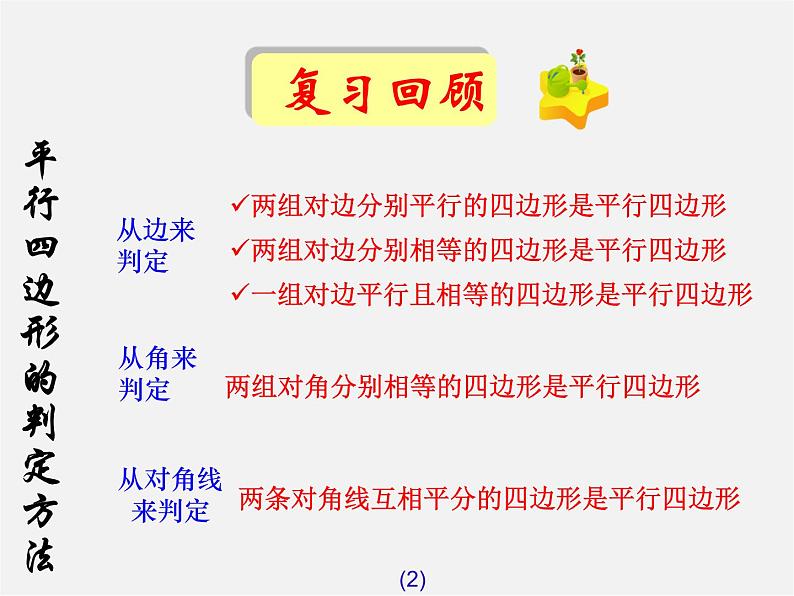 复习回顾

平行四边形的判定方法

从边来判定

✓两组对边分别平行的四边形是平行四边形

✓两组对边分别相等的四边形是平行四边形

✓一组对边平行且相等的四边形是平行四边形

从角来判定

两组对角分别相等的四边形是平行四边形

从对角线来判定

两条对角线互相平分的四边形是平行四边形

(2)